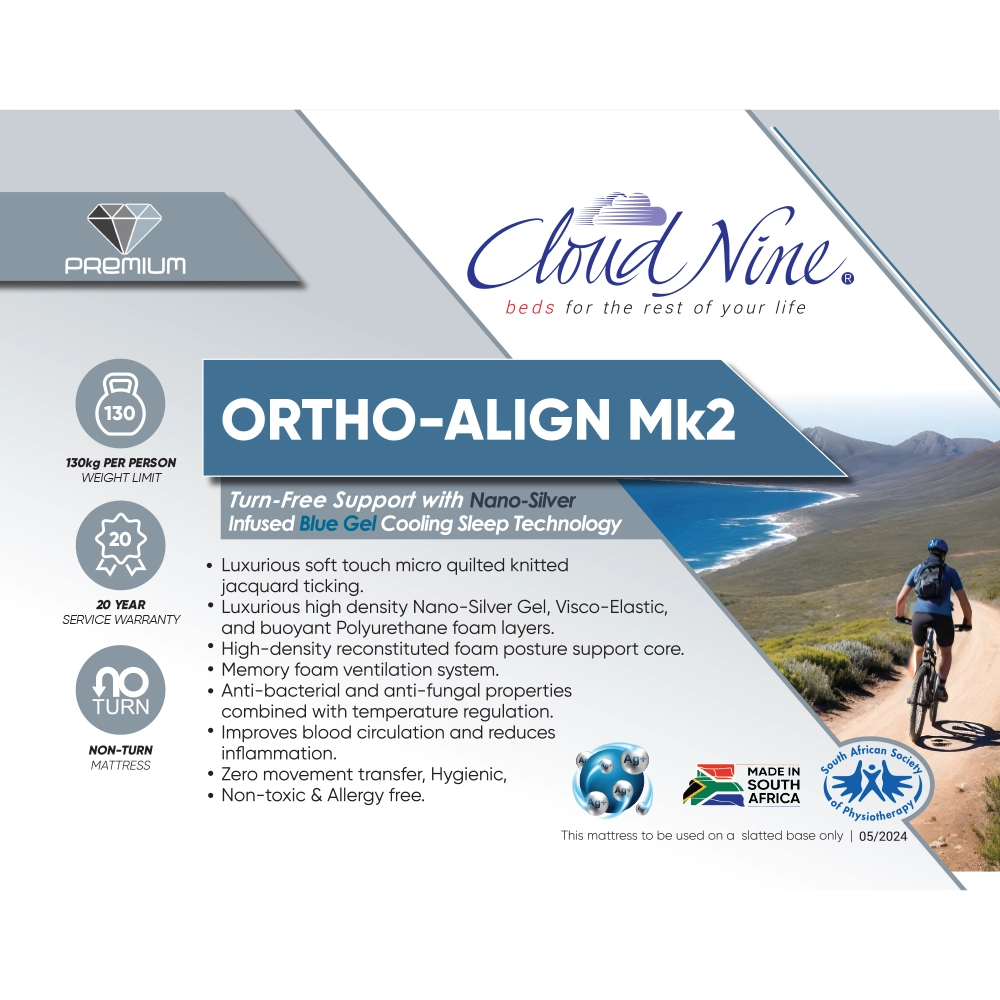 PREMIUM

Cloud Nine®
beds for the rest of your life

130
130kg PER PERSON
WEIGHT LIMIT

20
20 YEAR
SERVICE WARRANTY

NO TURN
NON-TURN
MATTRESS

ORTHO-ALIGN Mk2

Turn-Free Support with Nano-Silver Infused Blue Gel Cooling Sleep Technology

• Luxurious soft touch micro quilted knitted jacquard ticking.
• Luxurious high density Nano-Silver Gel, Visco-Elastic, and buoyant Polyurethane foam layers.
• High-density reconstituted foam posture support core.
• Memory foam ventilation system.
• Anti-bacterial and anti-fungal properties combined with temperature regulation.
• Improves blood circulation and reduces inflammation.
• Zero movement transfer, Hygienic,
• Non-toxic & Allergy free.

Ag+ Ag+ Ag+ Ag+

MADE IN SOUTH AFRICA

South African Society of Physiotherapy

This mattress to be used on a slatted base only | 05/2024